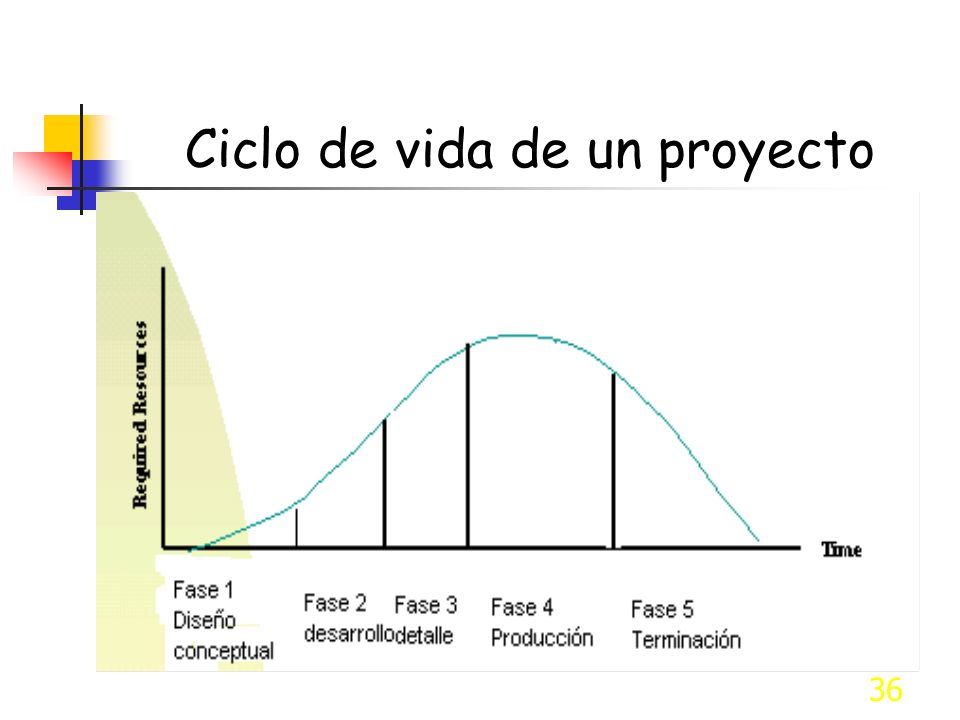 Ciclo de vida de un proyecto

Required Resources

Time

Fase 1 Diseño conceptual

Fase 2 desarrollo

Fase 3 detalle

Fase 4 Producción

Fase 5 Terminación

36